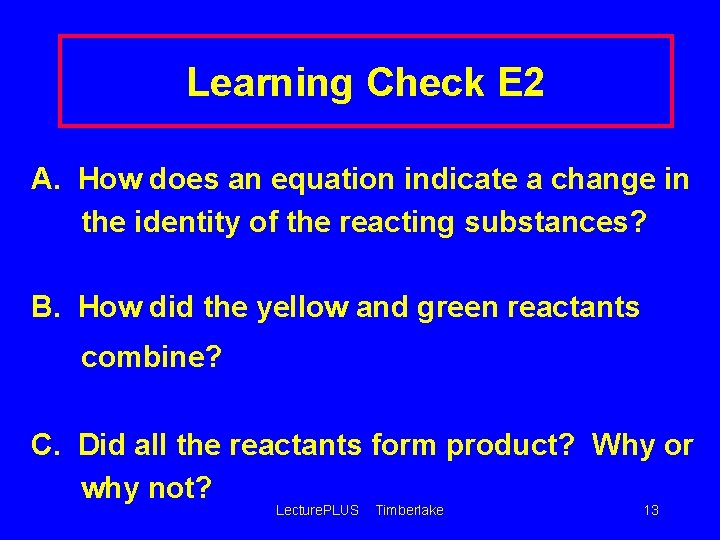 Learning Check E2

A. How does an equation indicate a change in the identity of the reacting substances?

B. How did the yellow and green reactants combine?

C. Did all the reactants form product? Why or why not?

LecturePLUS Timberlake

13